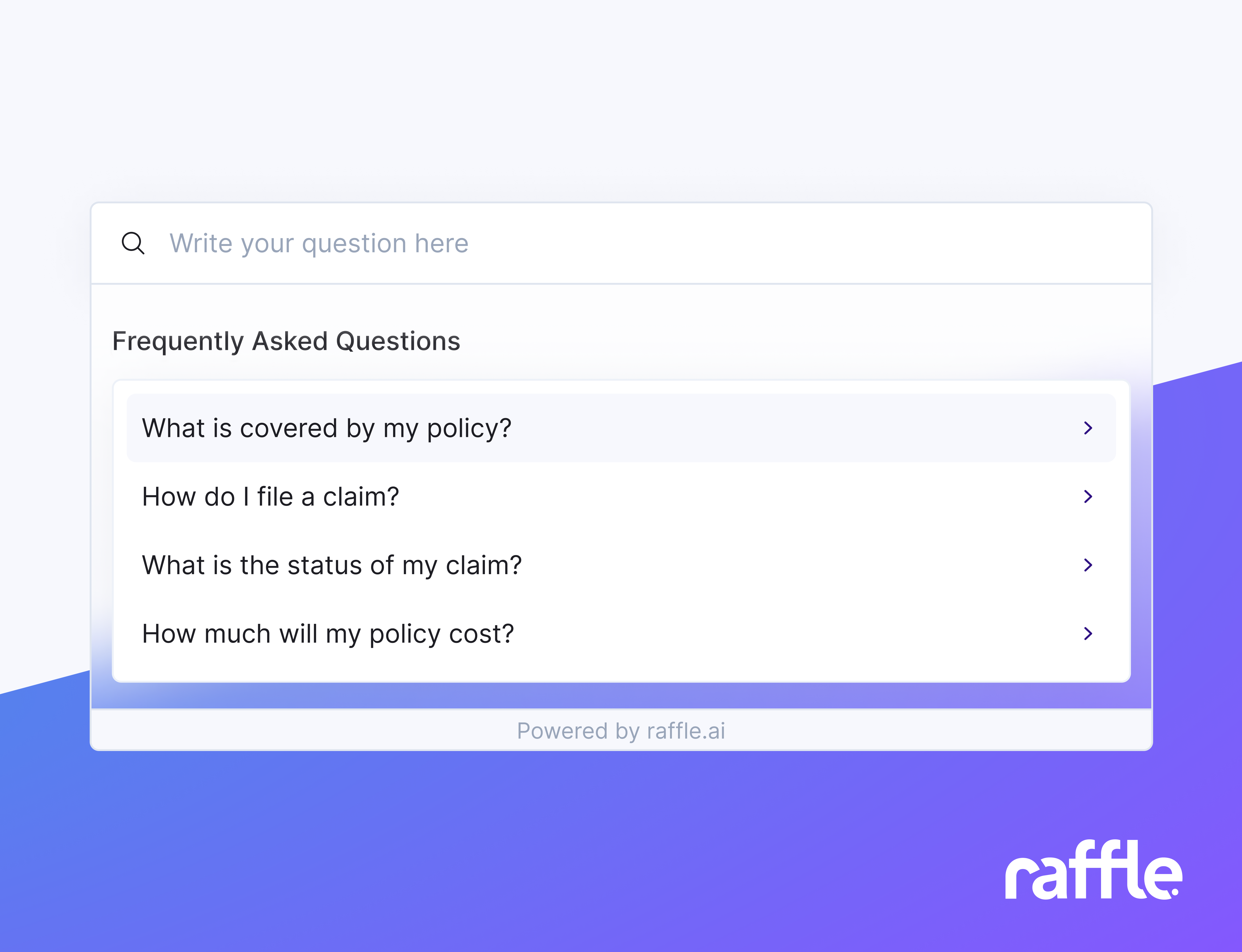 Write your question here

Frequently Asked Questions

What is covered by my policy?

How do I file a claim?

What is the status of my claim?

How much will my policy cost?

Powered by raffle.ai

raffle.